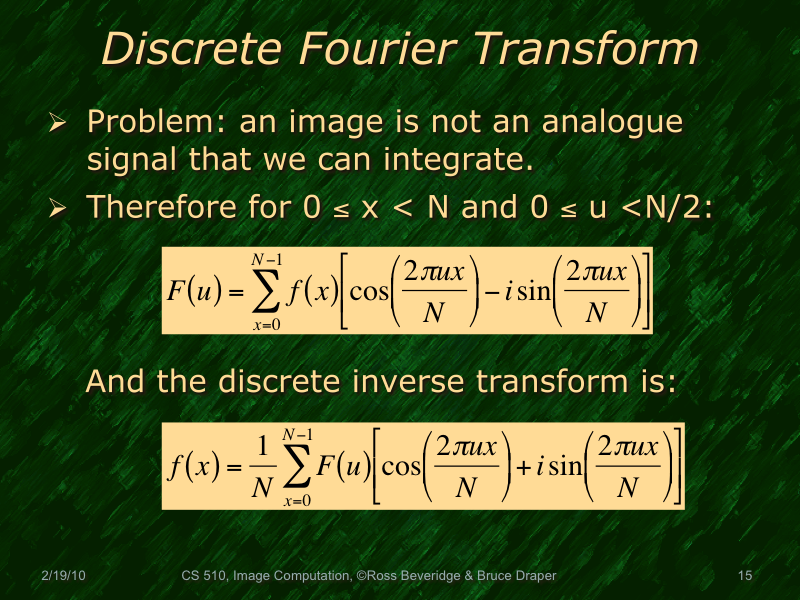 Discrete Fourier Transform

➢ Problem: an image is not an analogue signal that we can integrate.

➢ Therefore for 0 ≤ x < N and 0 ≤ u <N/2:

$F(u) = \sum_{x=0}^{N-1} f(x)\left[\cos\left(\frac{2\pi ux}{N}\right) - i\sin\left(\frac{2\pi ux}{N}\right)\right]$

And the discrete inverse transform is:

$f(x) = \frac{1}{N}\sum_{x=0}^{N-1} F(u)\left[\cos\left(\frac{2\pi ux}{N}\right) + i\sin\left(\frac{2\pi ux}{N}\right)\right]$

2/19/10 CS 510, Image Computation, ©Ross Beveridge & Bruce Draper 15